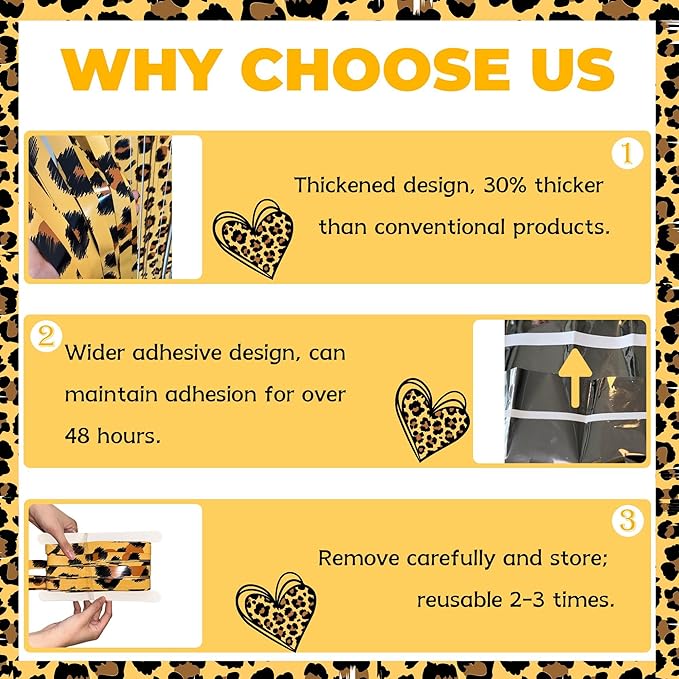 WHY CHOOSE US

1

Thickened design, 30% thicker than conventional products.

2

Wider adhesive design, can maintain adhesion for over 48 hours.

3

Remove carefully and store; reusable 2-3 times.